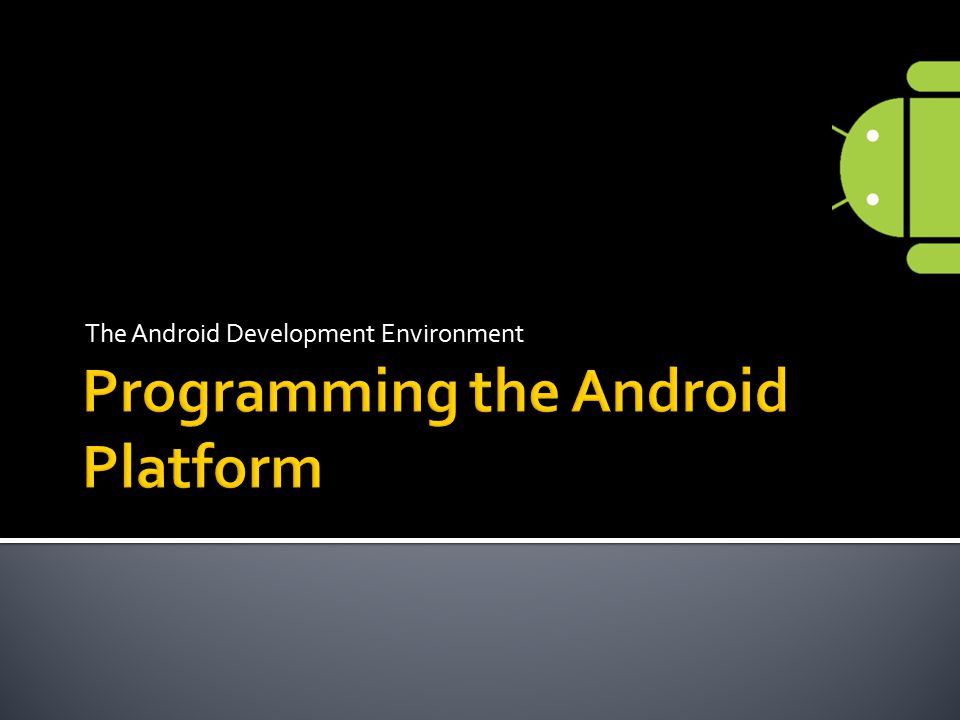 The Android Development Environment

Programming the Android Platform